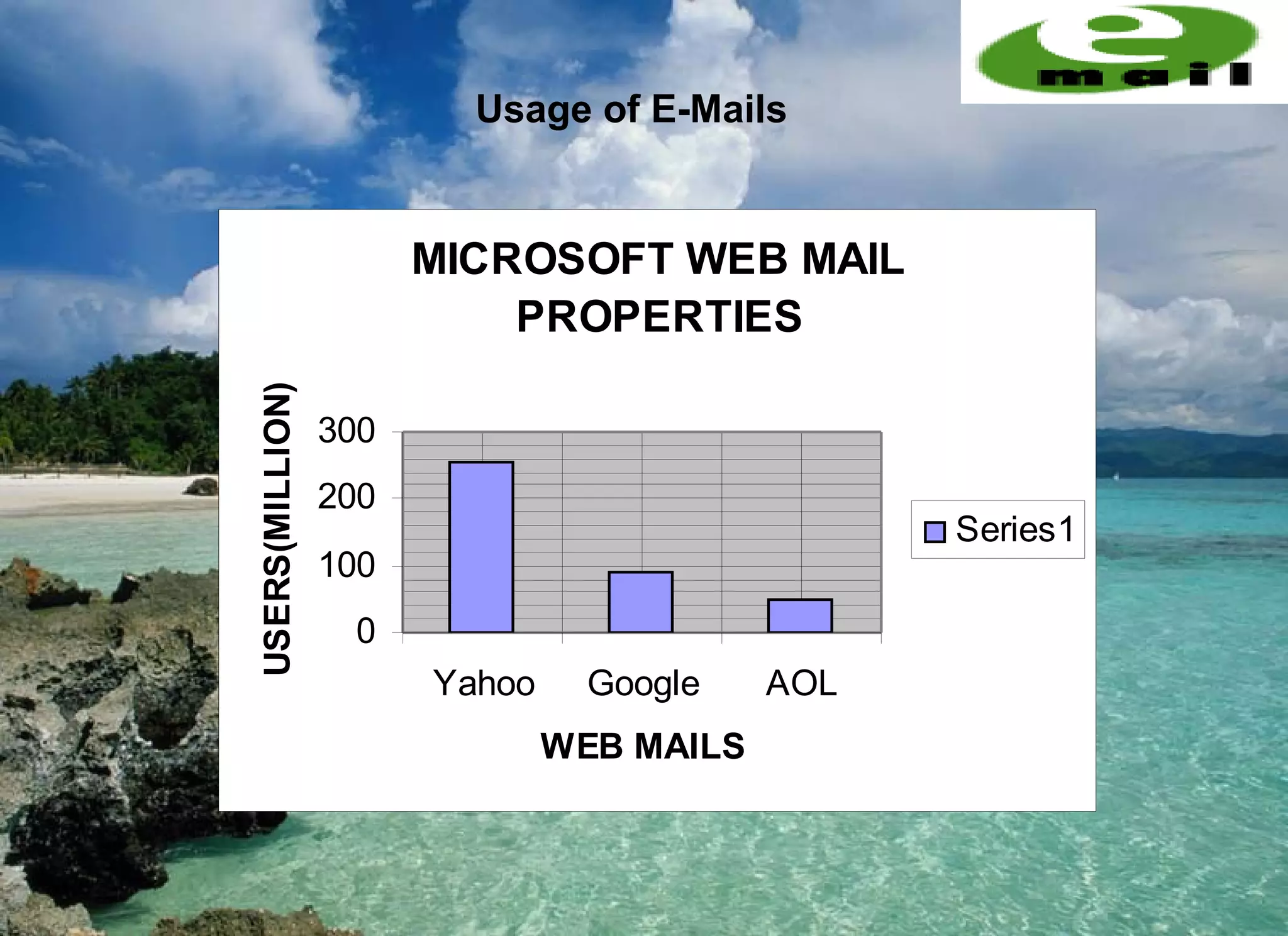 e
mail

Usage of E-Mails

MICROSOFT WEB MAIL PROPERTIES

USERS(MILLION)

300
200
100
0

Yahoo Google AOL

WEB MAILS

Series1